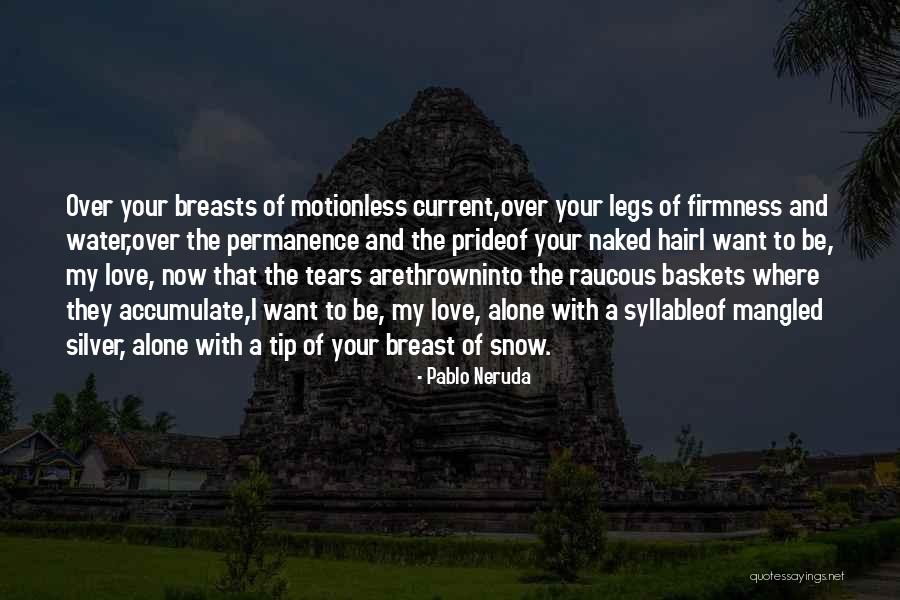 Over your breasts of motionless current,over your legs of firmness and water,over the permanence and the prideof your naked hairI want to be, my love, now that the tears arethrowninto the raucous baskets where they accumulate,I want to be, my love, alone with a syllableof mangled silver, alone with a tip of your breast of snow.

- Pablo Neruda

quotessayings.net